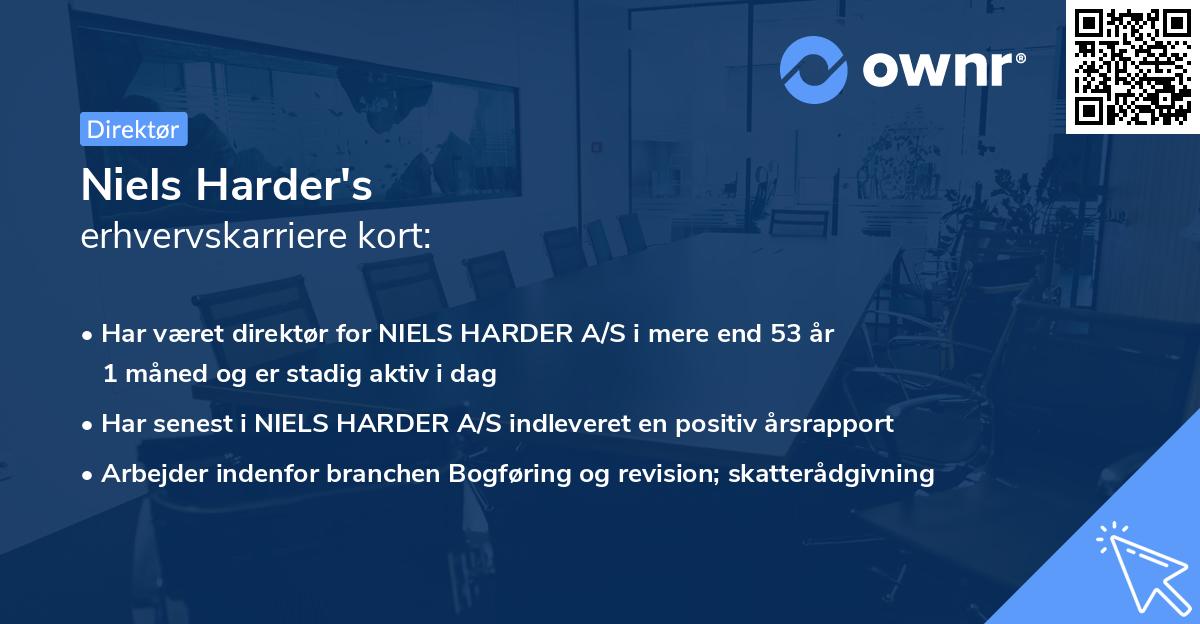 ownr®

Direktør

Niels Harder's
erhvervskarriere kort:

• Har været direktør for NIELS HARDER A/S i mere end 53 år 1 måned og er stadig aktiv i dag
• Har senest i NIELS HARDER A/S indleveret en positiv årsrapport
• Arbejder indenfor branchen Bogføring og revision; skatterådgivning